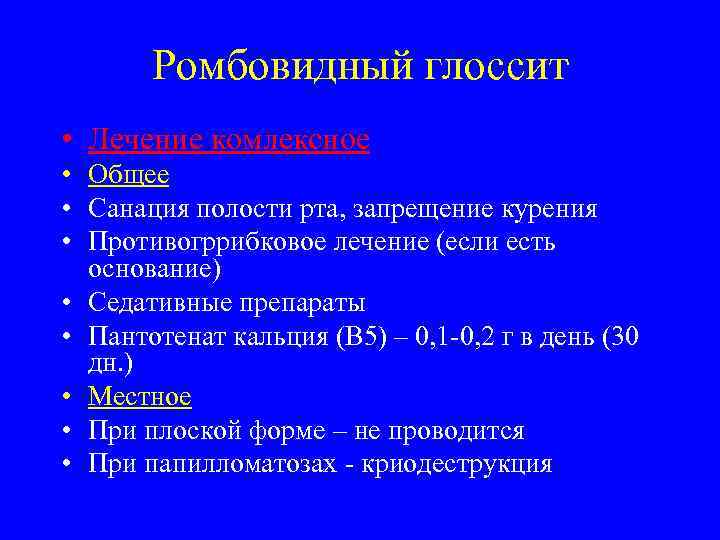 Ромбовидный глоссит

• Лечение комлексное
• Общее
• Санация полости рта, запрещение курения
• Противогррибковое лечение (если есть основание)
• Седативные препараты
• Пантотенат кальция (В5) – 0,1-0,2 г в день (30 дн.)
• Местное
• При плоской форме – не проводится
• При папилломатозах - криодеструкция